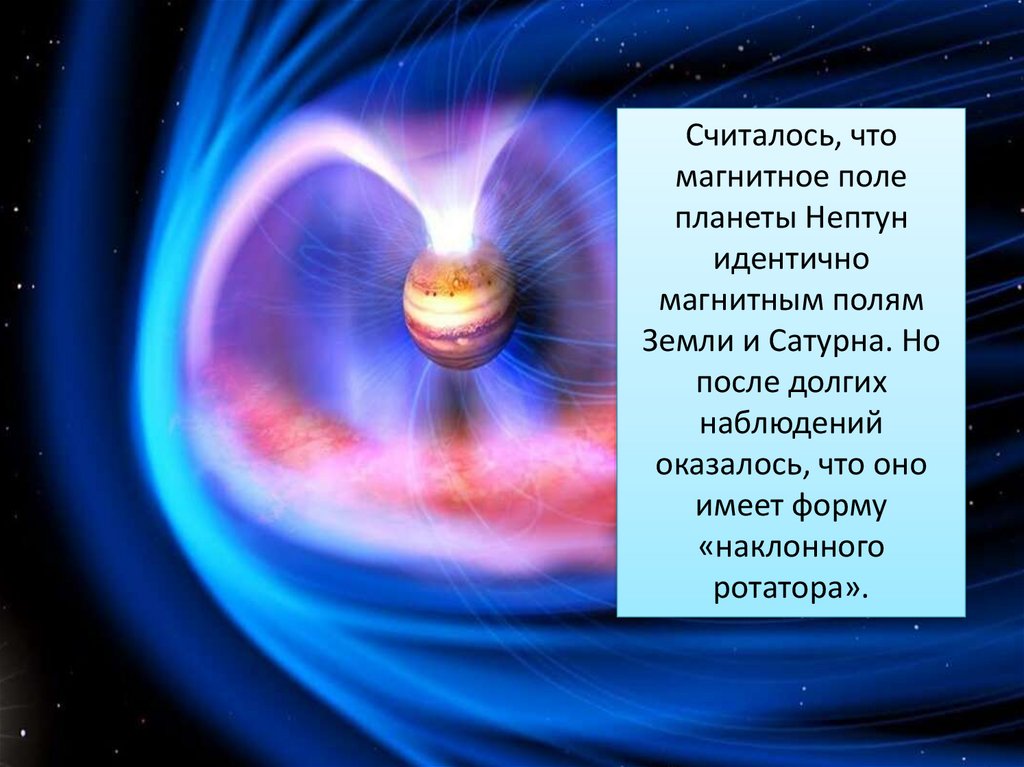 Считалось, что магнитное поле планеты Нептун идентично магнитным полям Земли и Сатурна. Но после долгих наблюдений оказалось, что оно имеет форму «наклонного ротатора».